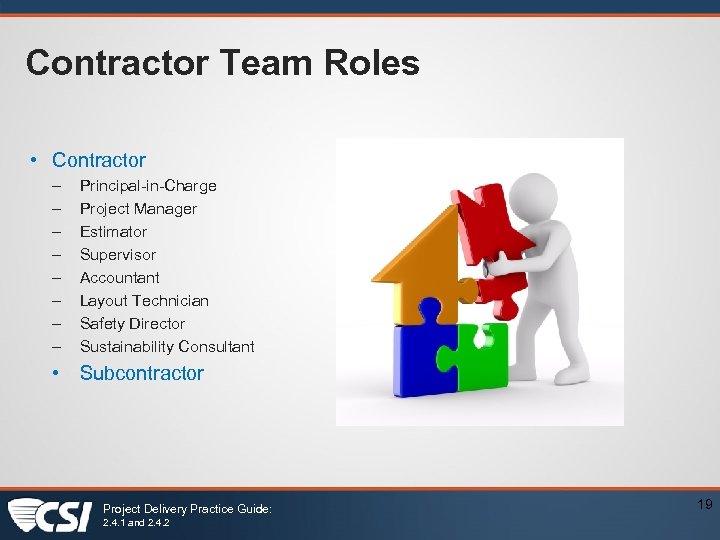 Contractor Team Roles

• Contractor
– Principal-in-Charge
– Project Manager
– Estimator
– Supervisor
– Accountant
– Layout Technician
– Safety Director
– Sustainability Consultant
• Subcontractor

CSI
Project Delivery Practice Guide:
2.4.1 and 2.4.2

19